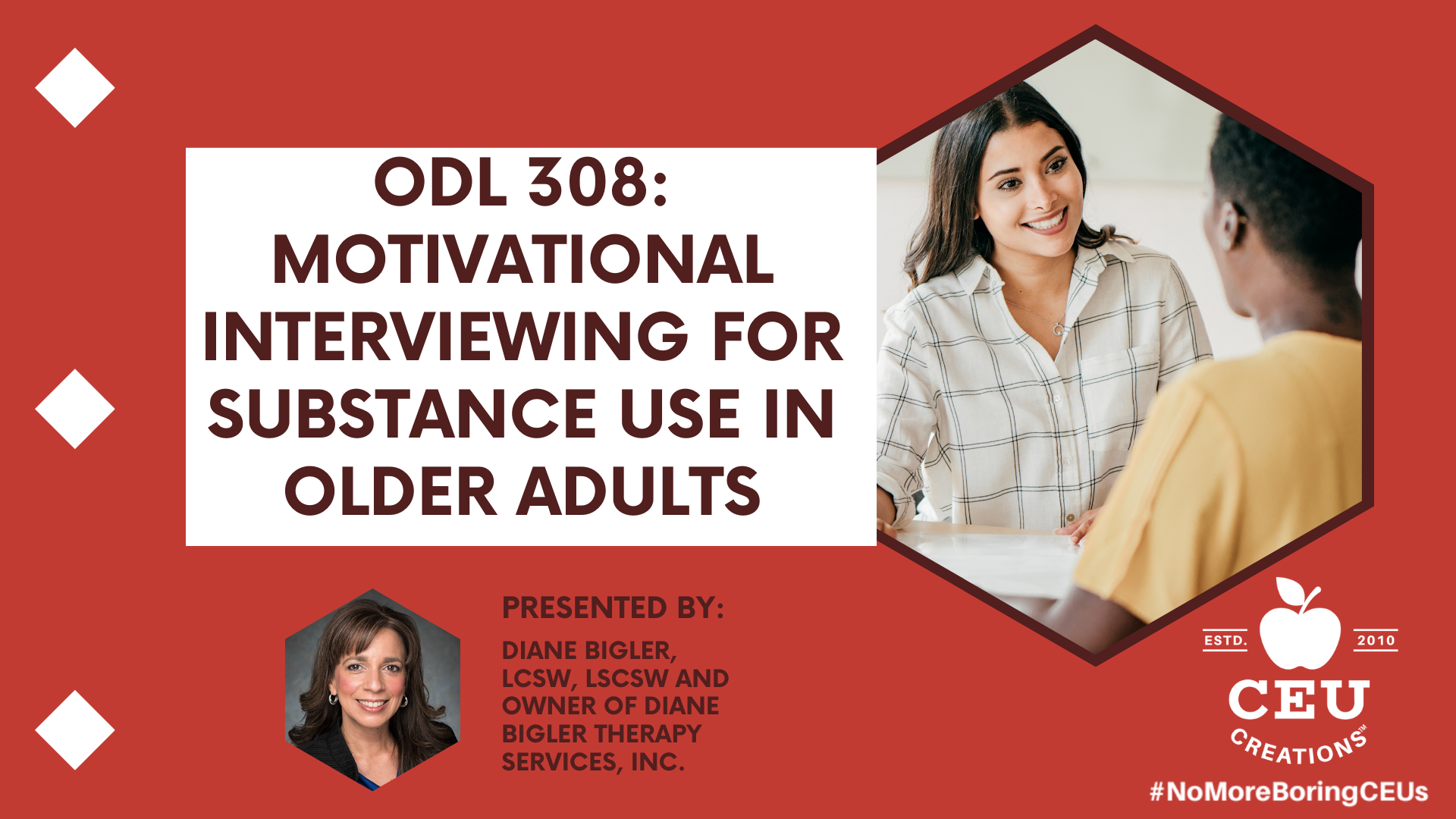 ODL 308: MOTIVATIONAL INTERVIEWING FOR SUBSTANCE USE IN OLDER ADULTS

PRESENTED BY:

DIANE BIGLER, LCSW, LSCSW AND OWNER OF DIANE BIGLER THERAPY SERVICES, INC.

ESTD. 2010

CEU CREATIONS™

#NoMoreBoringCEUs